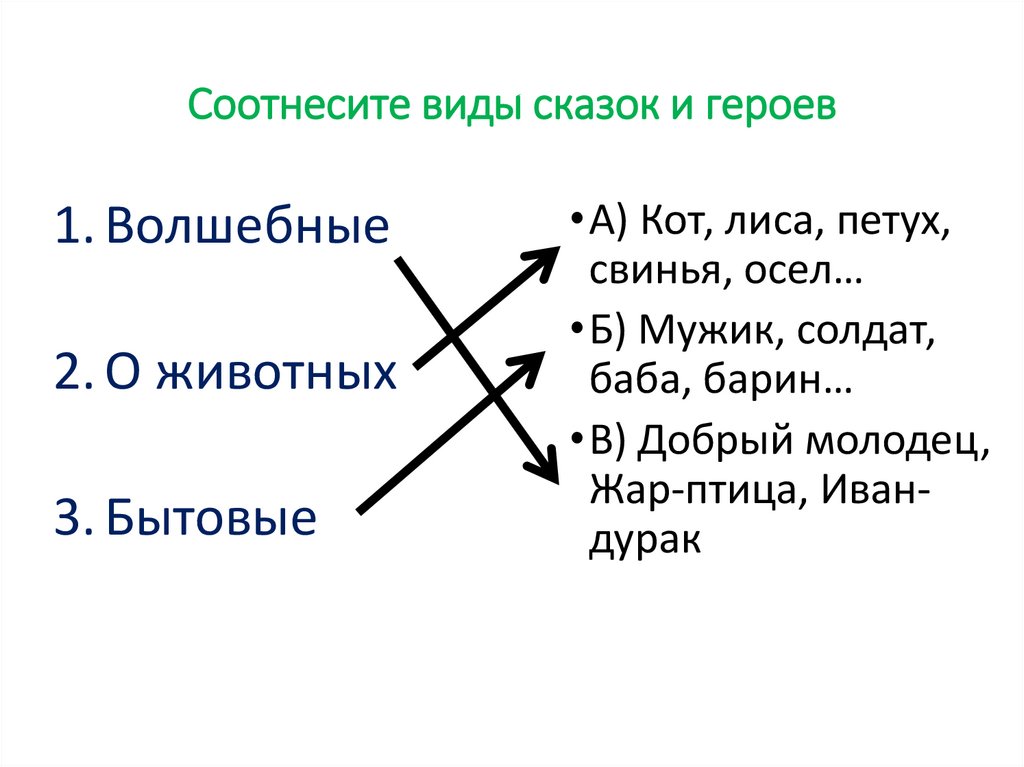 Соотнесите виды сказок и героев

1. Волшебные

2. О животных

3. Бытовые

• А) Кот, лиса, петух, свинья, осел…

• Б) Мужик, солдат, баба, барин…

• В) Добрый молодец, Жар-птица, Иван-дурак